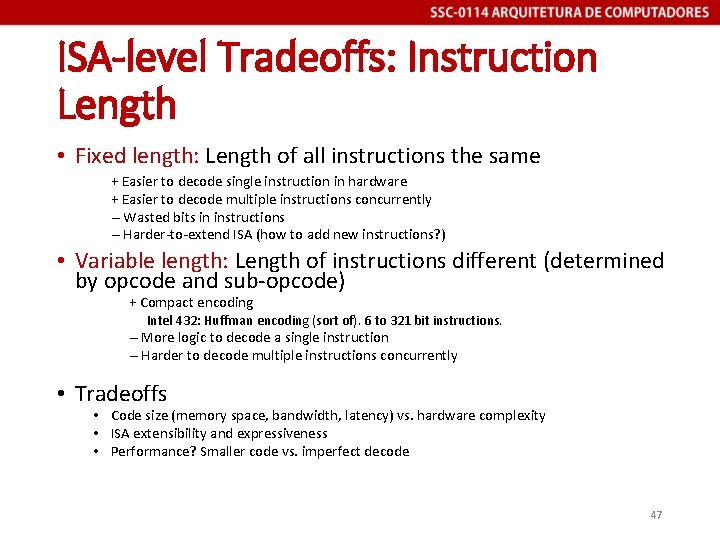 SSC-0114 ARQUITETURA DE COMPUTADORES

ISA-level Tradeoffs: Instruction Length

• Fixed length: Length of all instructions the same

+ Easier to decode single instruction in hardware
+ Easier to decode multiple instructions concurrently
– Wasted bits in instructions
– Harder-to-extend ISA (how to add new instructions?)

• Variable length: Length of instructions different (determined by opcode and sub-opcode)

+ Compact encoding
Intel 432: Huffman encoding (sort of). 6 to 321 bit instructions.
– More logic to decode a single instruction
– Harder to decode multiple instructions concurrently

• Tradeoffs

• Code size (memory space, bandwidth, latency) vs. hardware complexity
• ISA extensibility and expressiveness
• Performance? Smaller code vs. imperfect decode

47